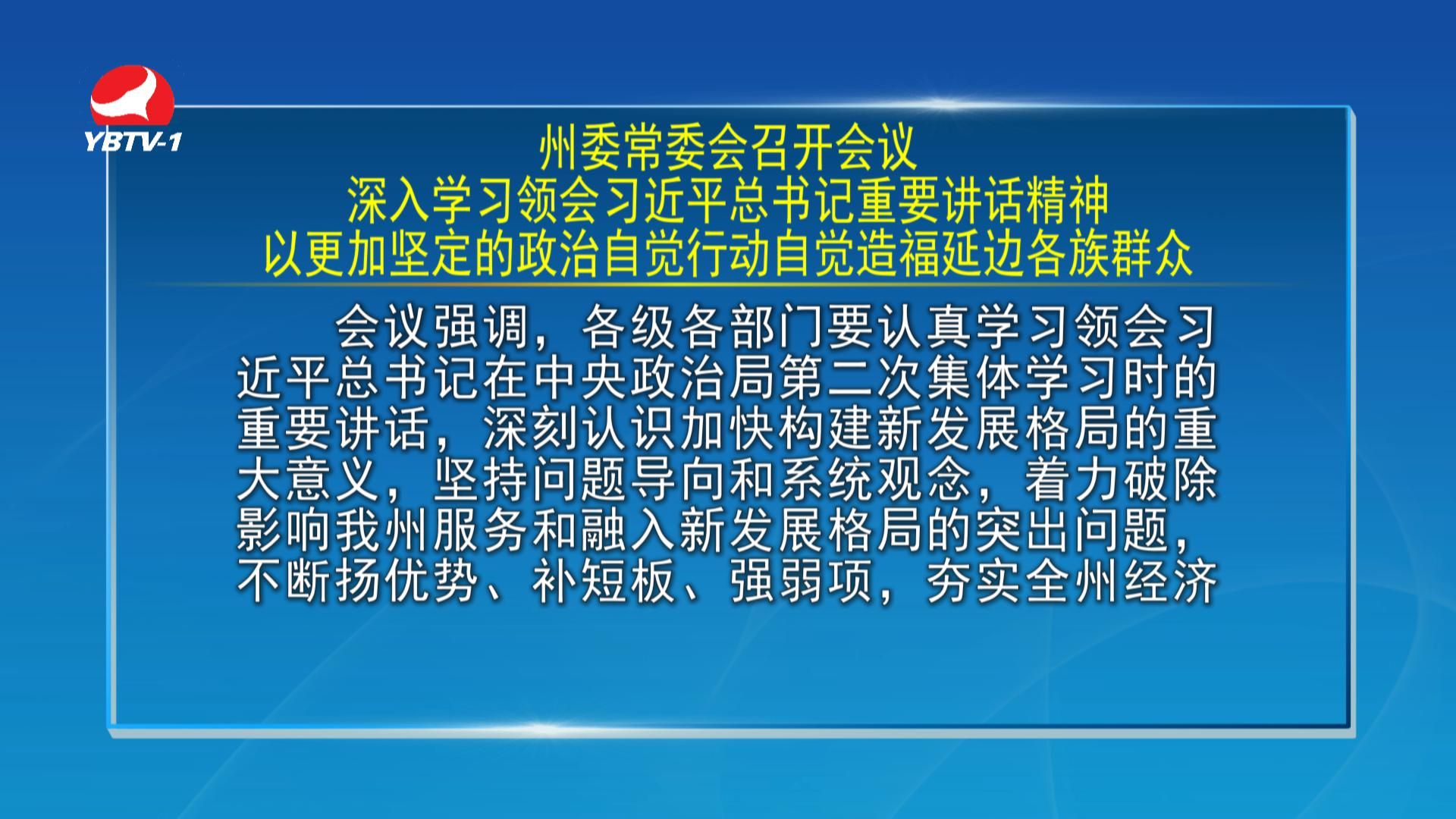 YBTV-1

州委常委会召开会议
深入学习领会习近平总书记重要讲话精神
以更加坚定的政治自觉行动自觉造福延边各族群众

会议强调，各级各部门要认真学习领会习近平总书记在中央政治局第二次集体学习时的重要讲话，深刻认识加快构建新发展格局的重大意义，坚持问题导向和系统观念，着力破除影响我州服务和融入新发展格局的突出问题，不断扬优势、补短板、强弱项，夯实全州经济